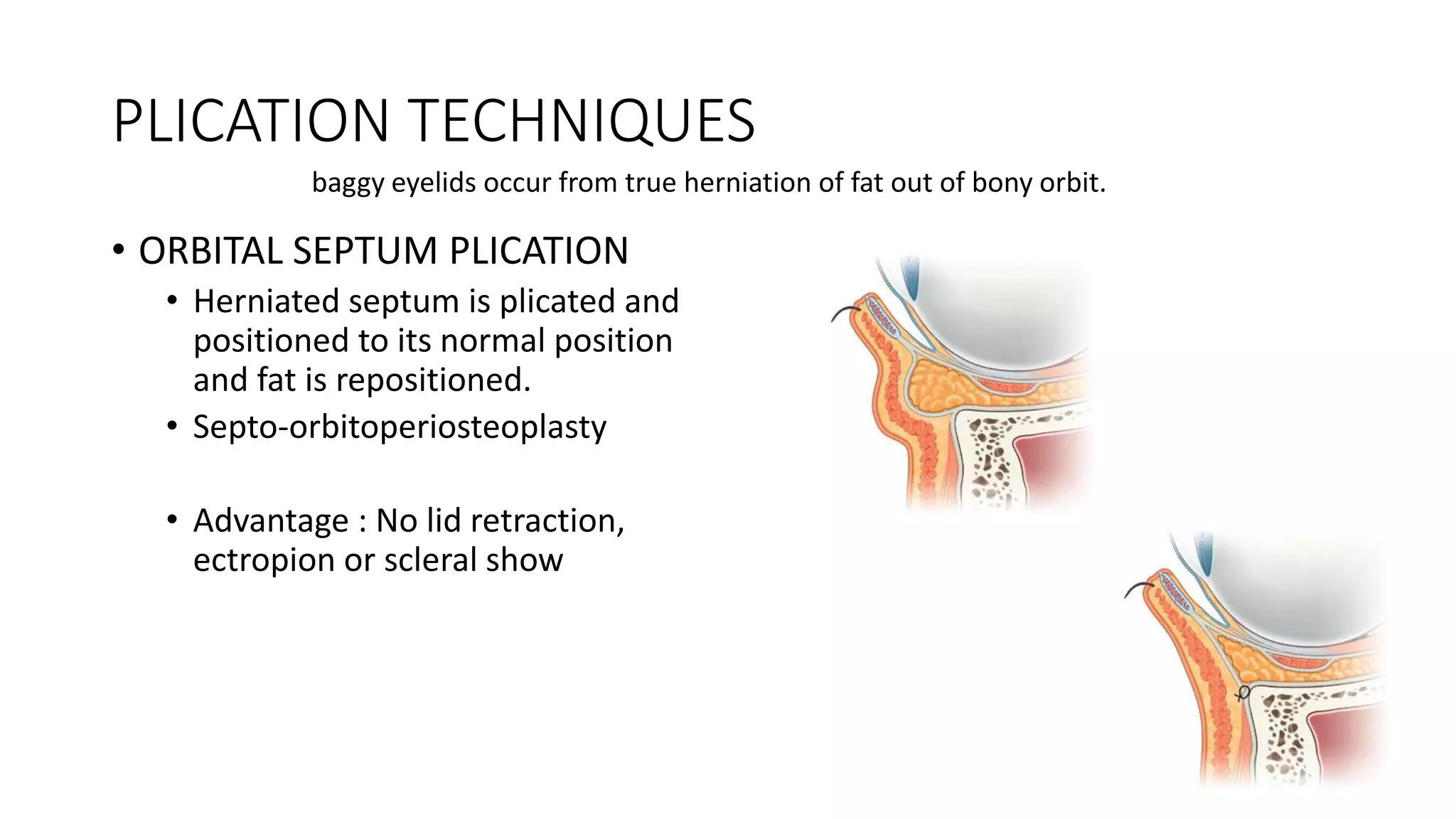 PLICATION TECHNIQUES

baggy eyelids occur from true herniation of fat out of bony orbit.

• ORBITAL SEPTUM PLICATION
• Herniated septum is plicated and positioned to its normal position and fat is repositioned.
• Septo-orbitoperiosteoplasty

• Advantage : No lid retraction, ectropion or scleral show